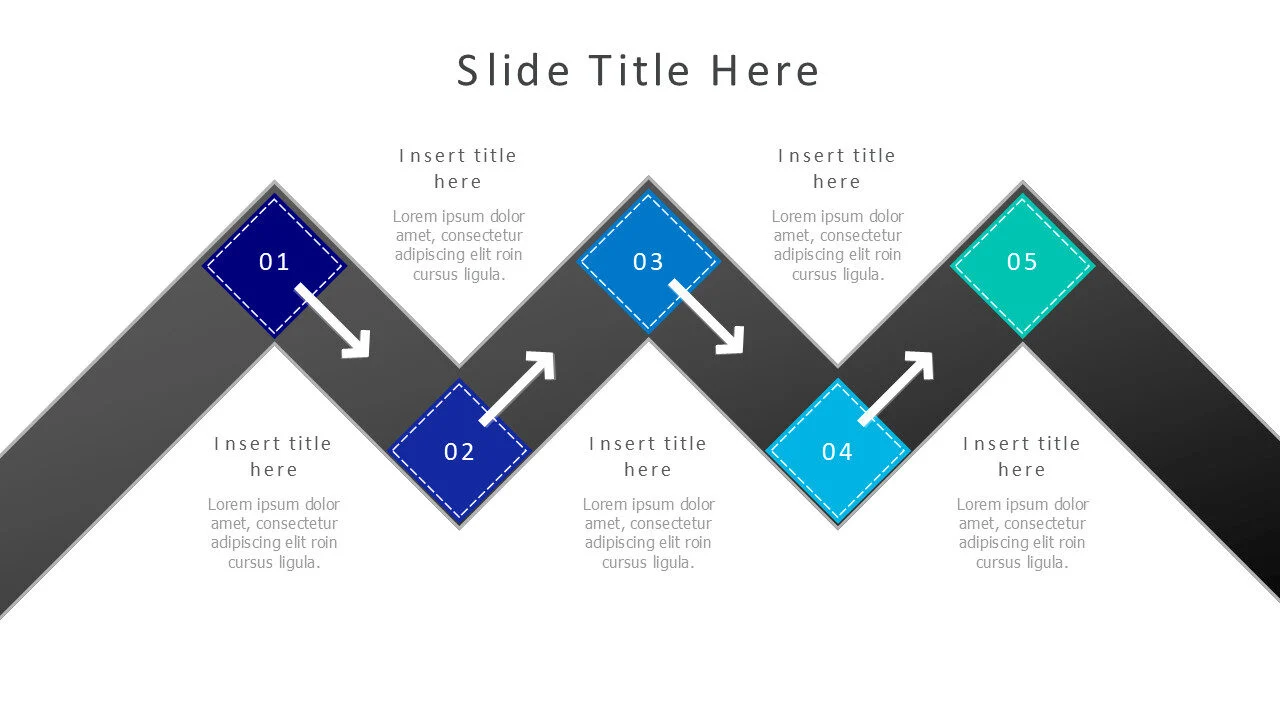 Slide Title Here

01

Insert title here

Lorem ipsum dolor amet, consectetur adipiscing elit roin cursus ligula.

02

Insert title here

Lorem ipsum dolor amet, consectetur adipiscing elit roin cursus ligula.

03

Insert title here

Lorem ipsum dolor amet, consectetur adipiscing elit roin cursus ligula.

04

Insert title here

Lorem ipsum dolor amet, consectetur adipiscing elit roin cursus ligula.

05

Insert title here

Lorem ipsum dolor amet, consectetur adipiscing elit roin cursus ligula.